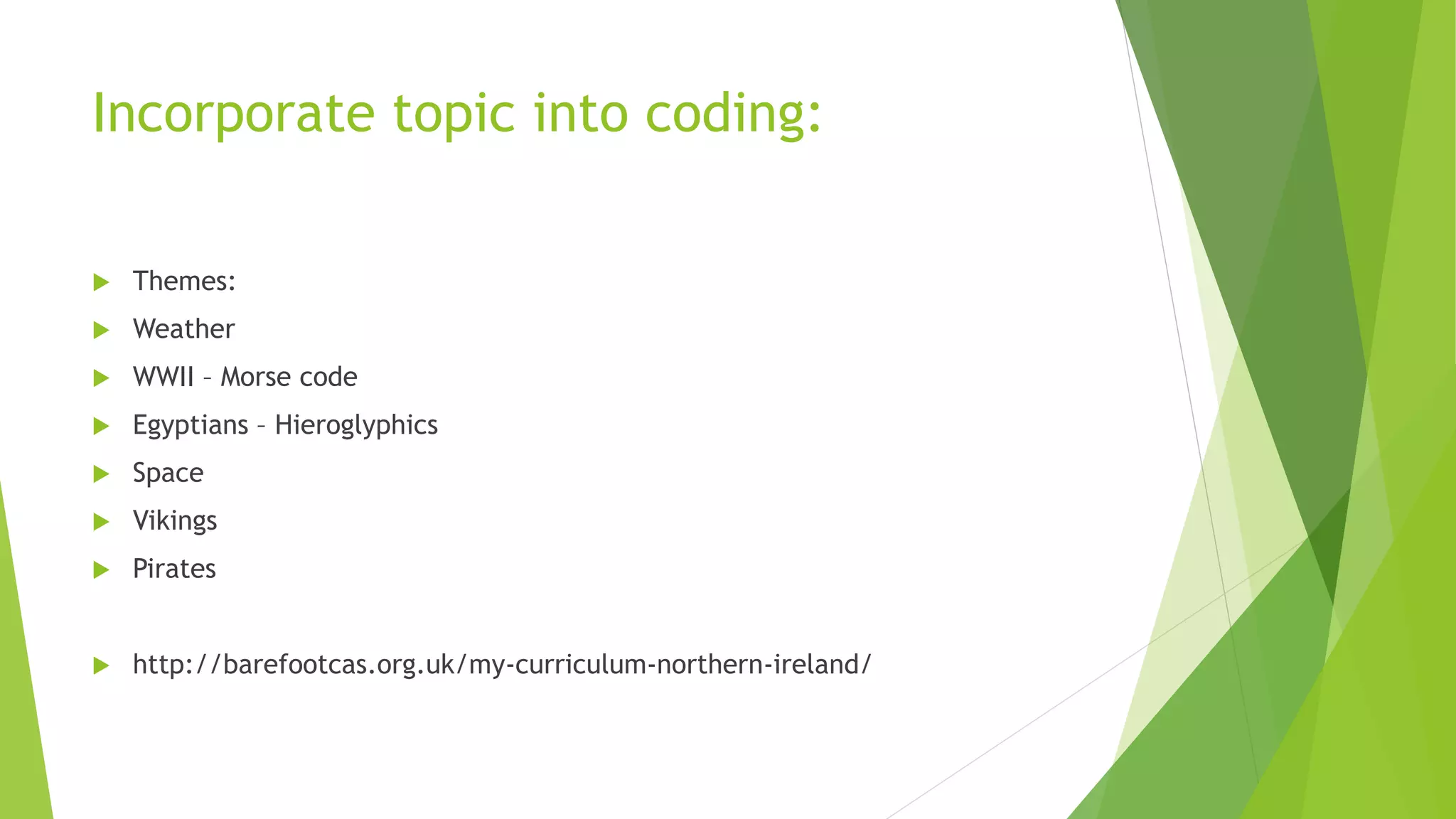 Incorporate topic into coding:

Themes:
Weather
WWII – Morse code
Egyptians – Hieroglyphics
Space
Vikings
Pirates

http://barefootcas.org.uk/my-curriculum-northern-ireland/